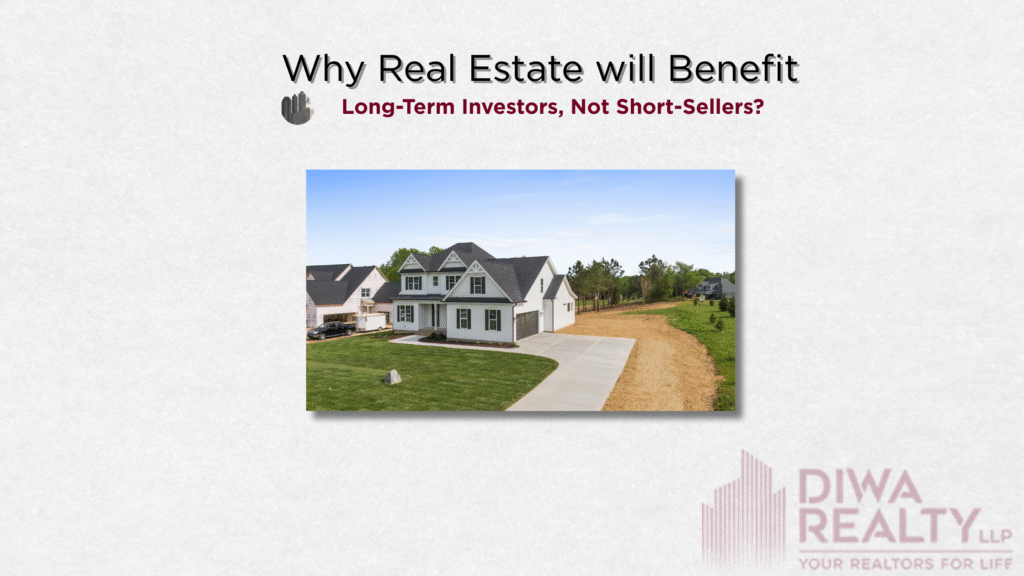 Why Real Estate will Benefit

Long-Term Investors, Not Short-Sellers?

DIWA REALTY LLP
YOUR REALTORS FOR LIFE